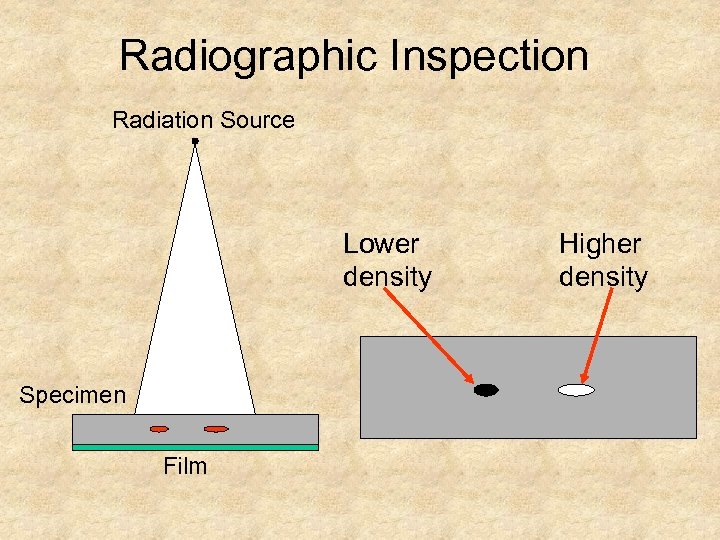 Radiographic Inspection

Radiation Source

Specimen

Film

Lower density

Higher density